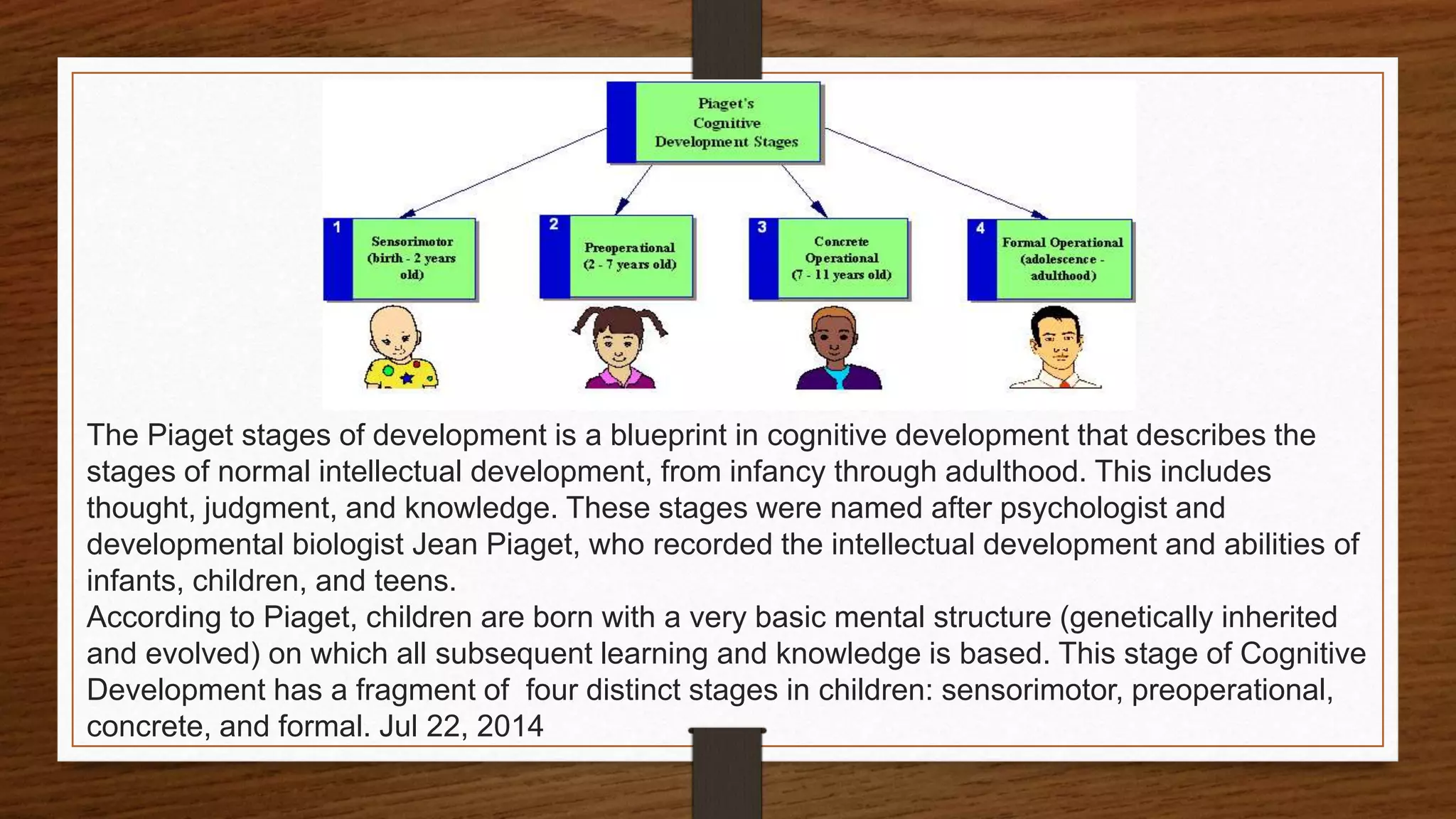 Piaget's Cognitive Development Stages

1 Sensorimotor (birth - 2 years old)

2 Preoperational (2 - 7 years old)

3 Concrete Operational (7 - 11 years old)

4 Formal Operational (adolescence - adulthood)

The Piaget stages of development is a blueprint in cognitive development that describes the stages of normal intellectual development, from infancy through adulthood. This includes thought, judgment, and knowledge. These stages were named after psychologist and developmental biologist Jean Piaget, who recorded the intellectual development and abilities of infants, children, and teens.
According to Piaget, children are born with a very basic mental structure (genetically inherited and evolved) on which all subsequent learning and knowledge is based. This stage of Cognitive Development has a fragment of four distinct stages in children: sensorimotor, preoperational, concrete, and formal. Jul 22, 2014